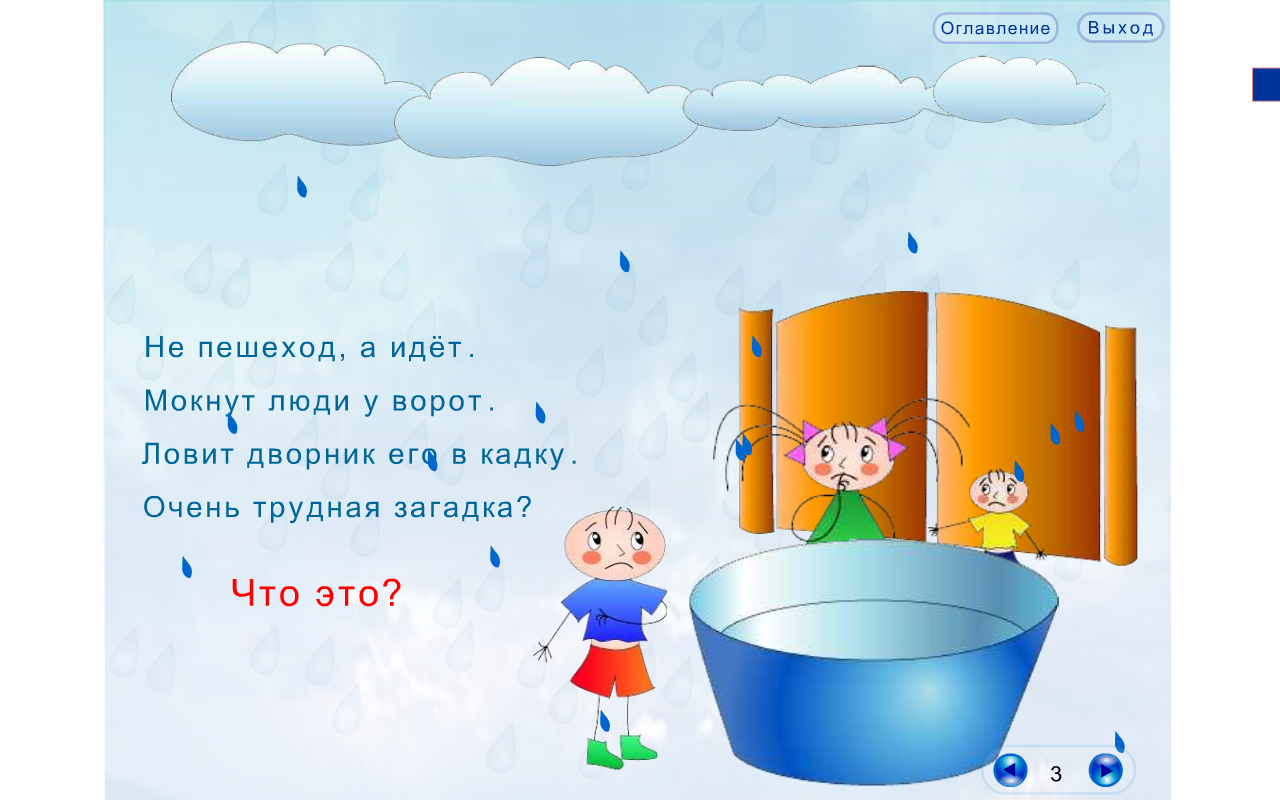 Оглавление
Выход

Не пешеход, а идёт.
Мокнут люди у ворот.
Ловит дворник его в кадку.
Очень трудная загадка?

Что это?

3